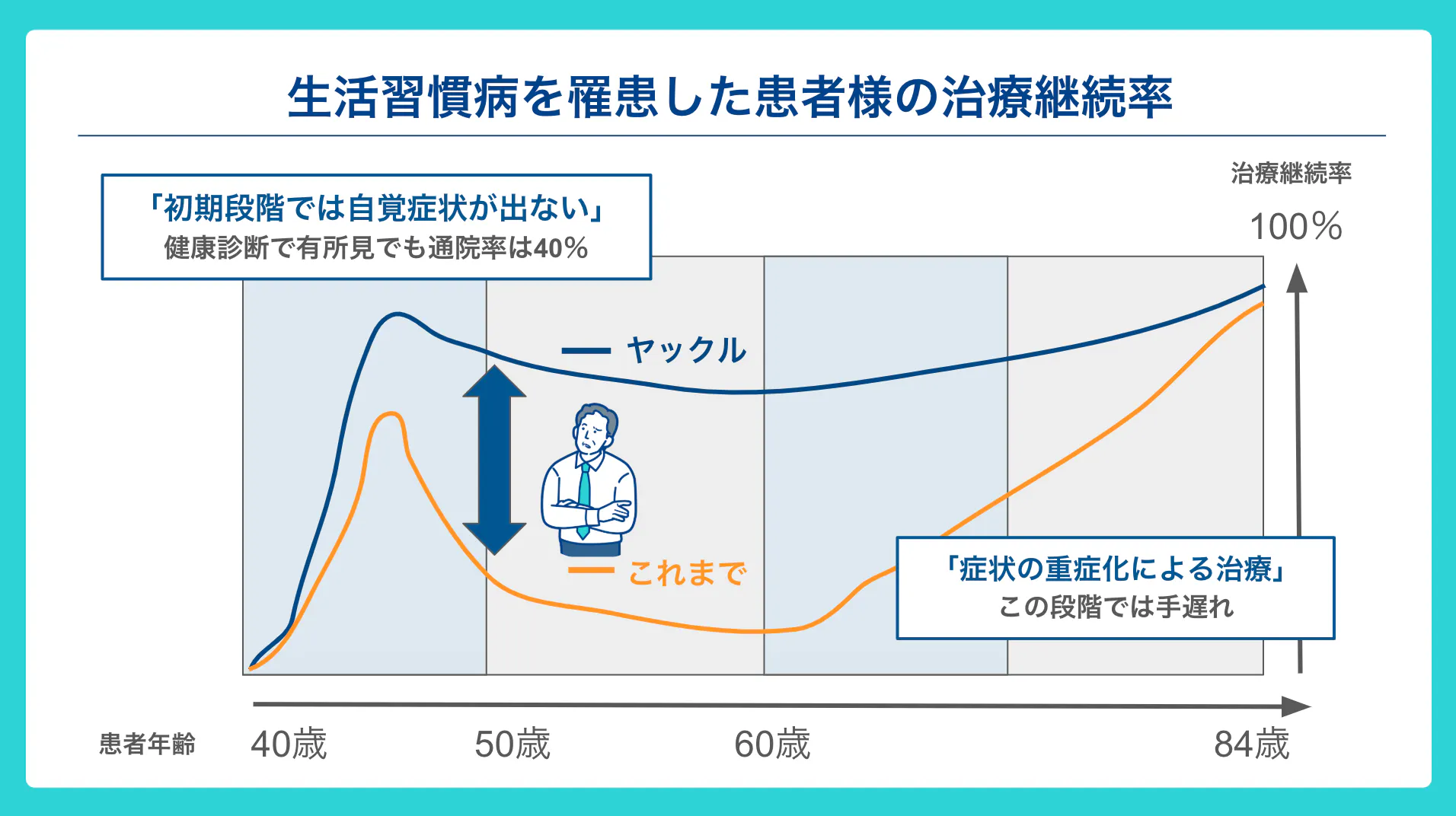 生活習慣病を罹患した患者様の治療継続率

「初期段階では自覚症状が出ない」
健康診断で有所見でも通院率は40%

治療継続率

100%

ヤックル

これまで

「症状の重症化による治療」
この段階では手遅れ

患者年齢

40歳

50歳

60歳

84歳